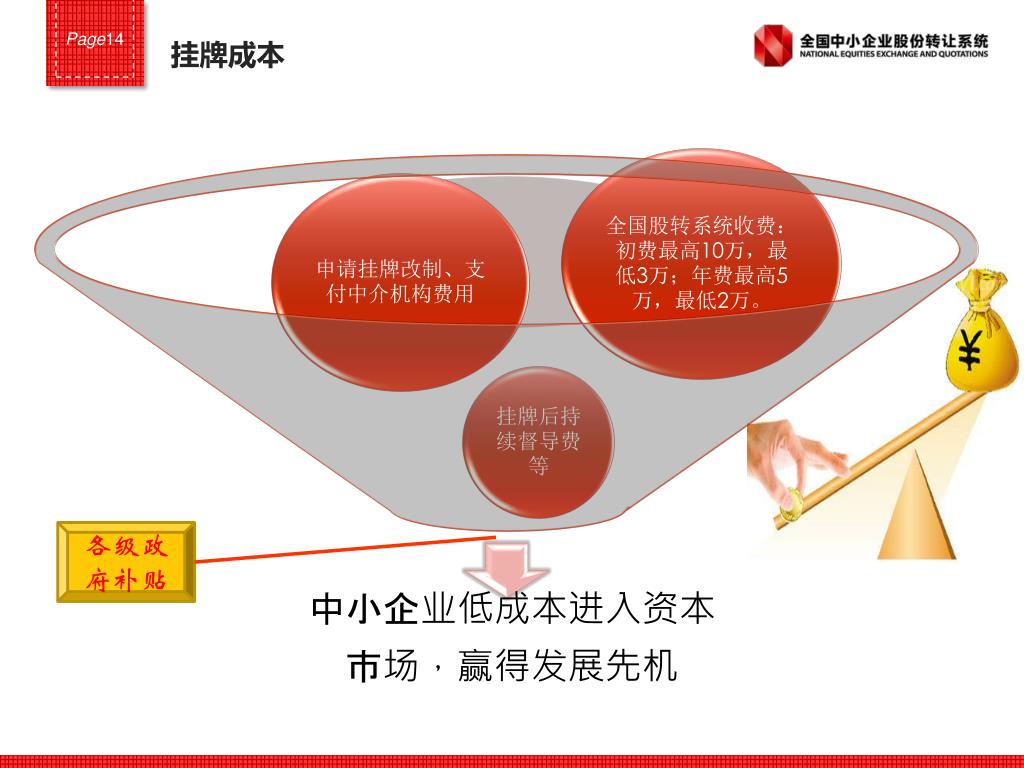 Page14

挂牌成本

全国中小企业股份转让系统
NATIONAL EQUITIES EXCHANGE AND QUOTATIONS

申请挂牌改制、支付中介机构费用

全国股转系统收费：初费最高10万，最低3万；年费最高5万，最低2万。

挂牌后持续督导费等

¥

各级政府补贴

中小企业低成本进入资本市场，赢得发展先机